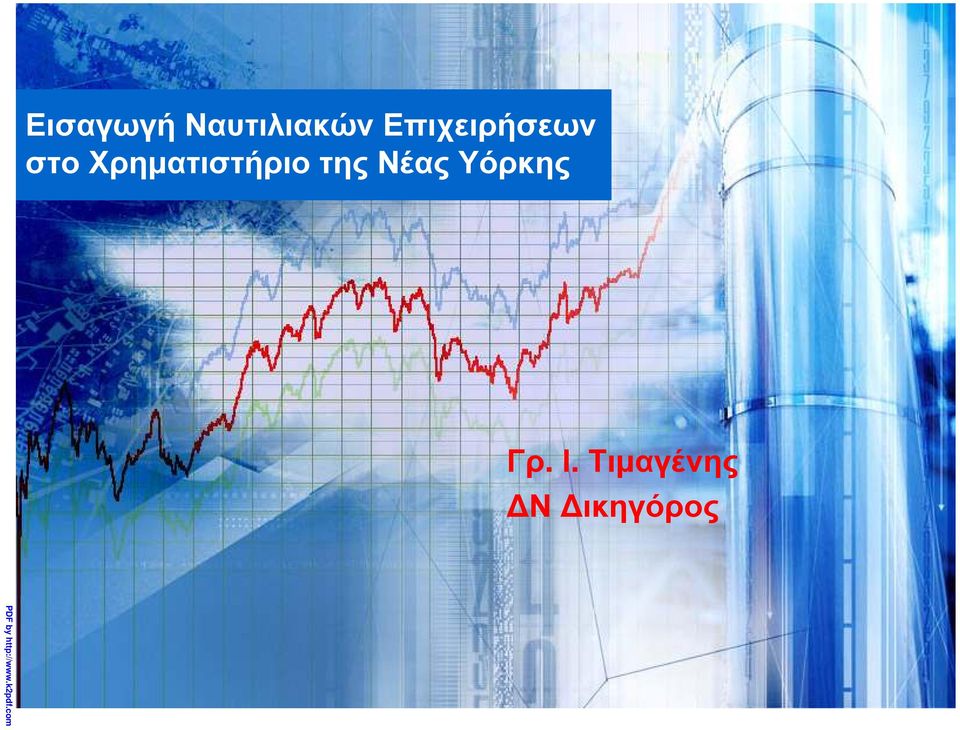 Εισαγωγή Ναυτιλιακών Επιχειρήσεων στο Χρηματιστήριο της Νέας Υόρκης

Γρ. Ι. Τιμαγένης
ΔΝ Δικηγόρος

PDF by http://www.k2pdf.com